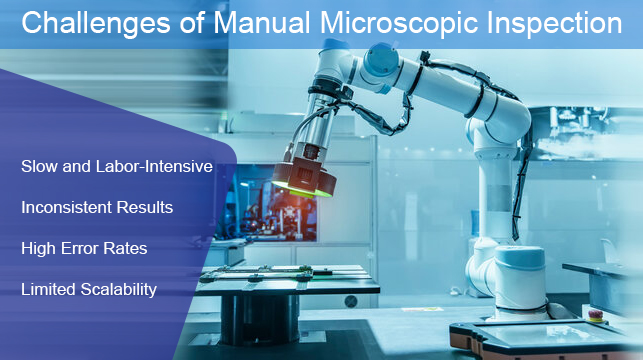 Challenges of Manual Microscopic Inspection

Slow and Labor-Intensive

Inconsistent Results

High Error Rates

Limited Scalability